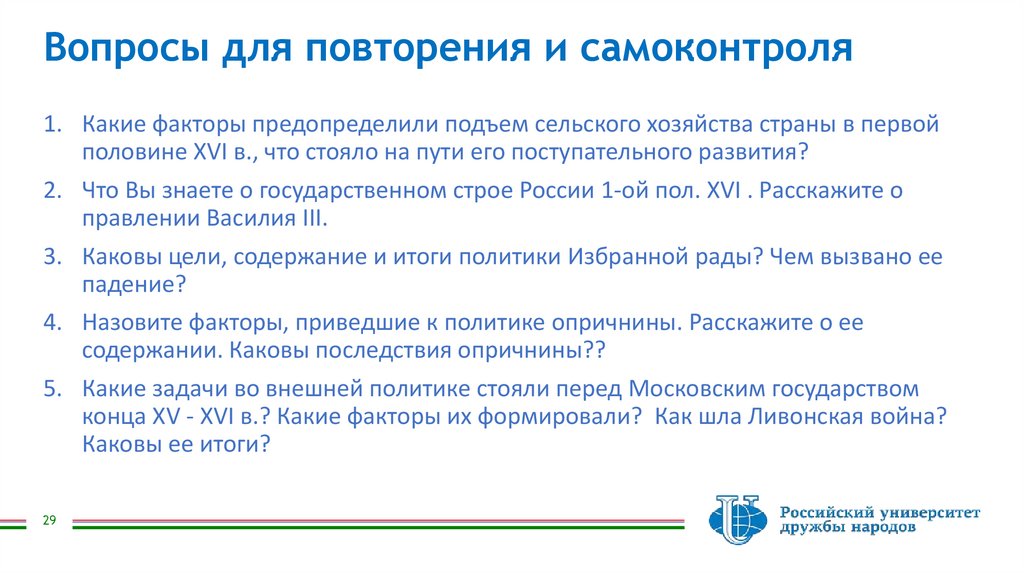 Вопросы для повторения и самоконтроля

1. Какие факторы предопределили подъем сельского хозяйства страны в первой половине XVI в., что стояло на пути его поступательного развития?

2. Что Вы знаете о государственном строе России 1-ой пол. XVI . Расскажите о правлении Василия III.

3. Каковы цели, содержание и итоги политики Избранной рады? Чем вызвано ее падение?

4. Назовите факторы, приведшие к политике опричнины. Расскажите о ее содержании. Каковы последствия опричнины??

5. Какие задачи во внешней политике стояли перед Московским государством конца XV - XVI в.? Какие факторы их формировали? Как шла Ливонская война? Каковы ее итоги?

29

Российский университет дружбы народов